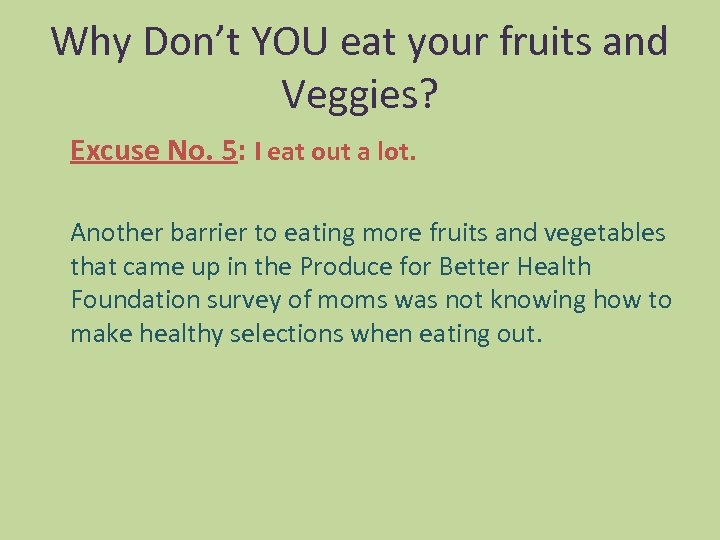 Why Don’t YOU eat your fruits and Veggies?

Excuse No. 5: I eat out a lot.

Another barrier to eating more fruits and vegetables that came up in the Produce for Better Health Foundation survey of moms was not knowing how to make healthy selections when eating out.